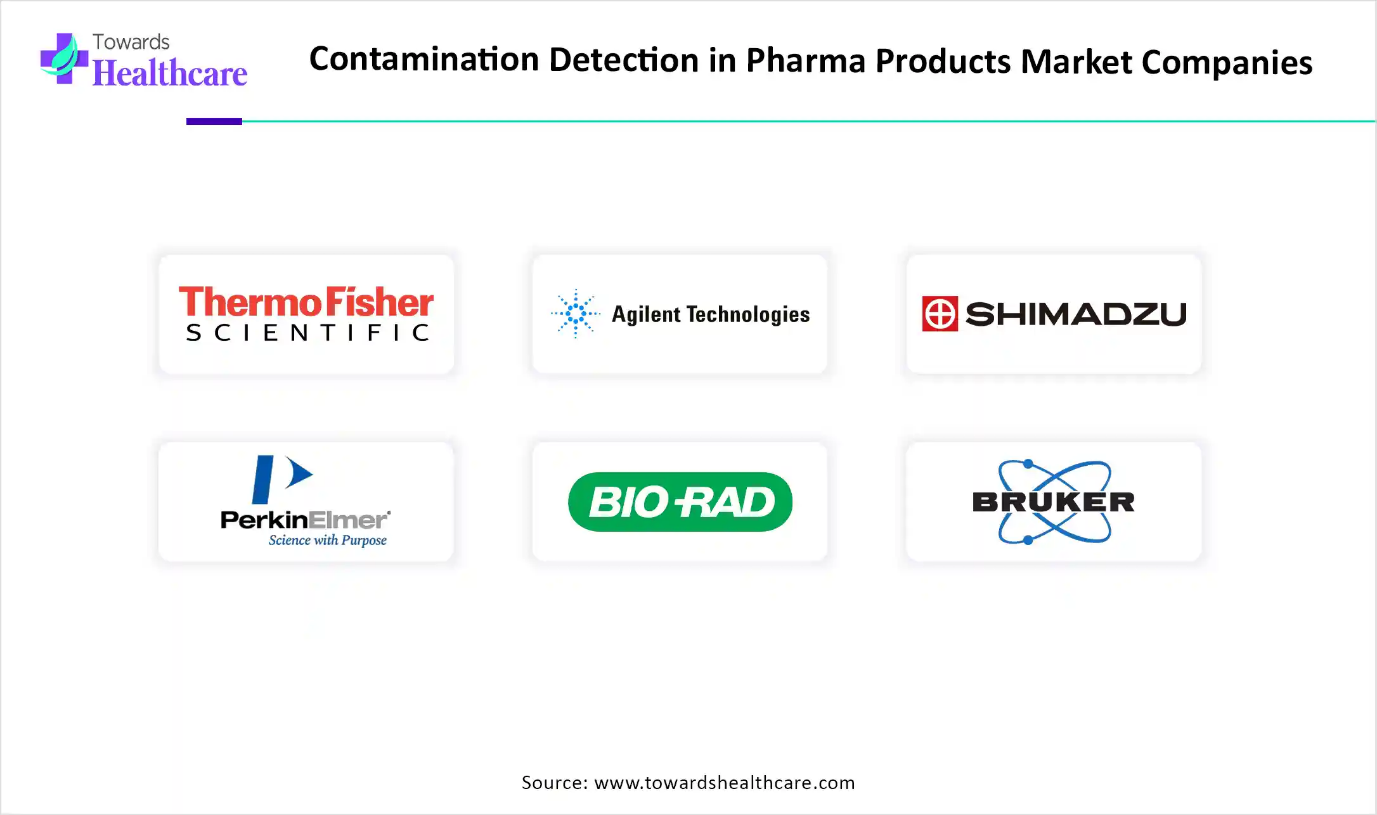 Towards Healthcare

Contamination Detection in Pharma Products Market Companies

ThermoFisher SCIENTIFIC

Agilent Technologies

SHIMADZU

PerkinElmer
Science with Purpose

BIO-RAD

BRUKER

Source: www.towardshealthcare.com